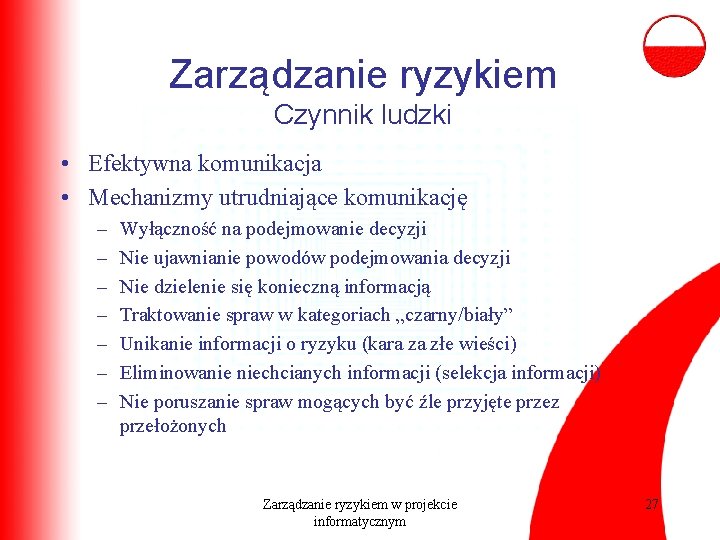 Zarządzanie ryzykiem
Czynnik ludzki

• Efektywna komunikacja
• Mechanizmy utrudniające komunikację
– Wyłączność na podejmowanie decyzji
– Nie ujawnianie powodów podejmowania decyzji
– Nie dzielenie się konieczną informacją
– Traktowanie spraw w kategoriach „czarny/biały”
– Unikanie informacji o ryzyku (kara za złe wieści)
– Eliminowanie niechcianych informacji (selekcja informacji)
– Nie poruszanie spraw mogących być źle przyjęte przez przełożonych

Zarządzanie ryzykiem w projekcie informatycznym

27